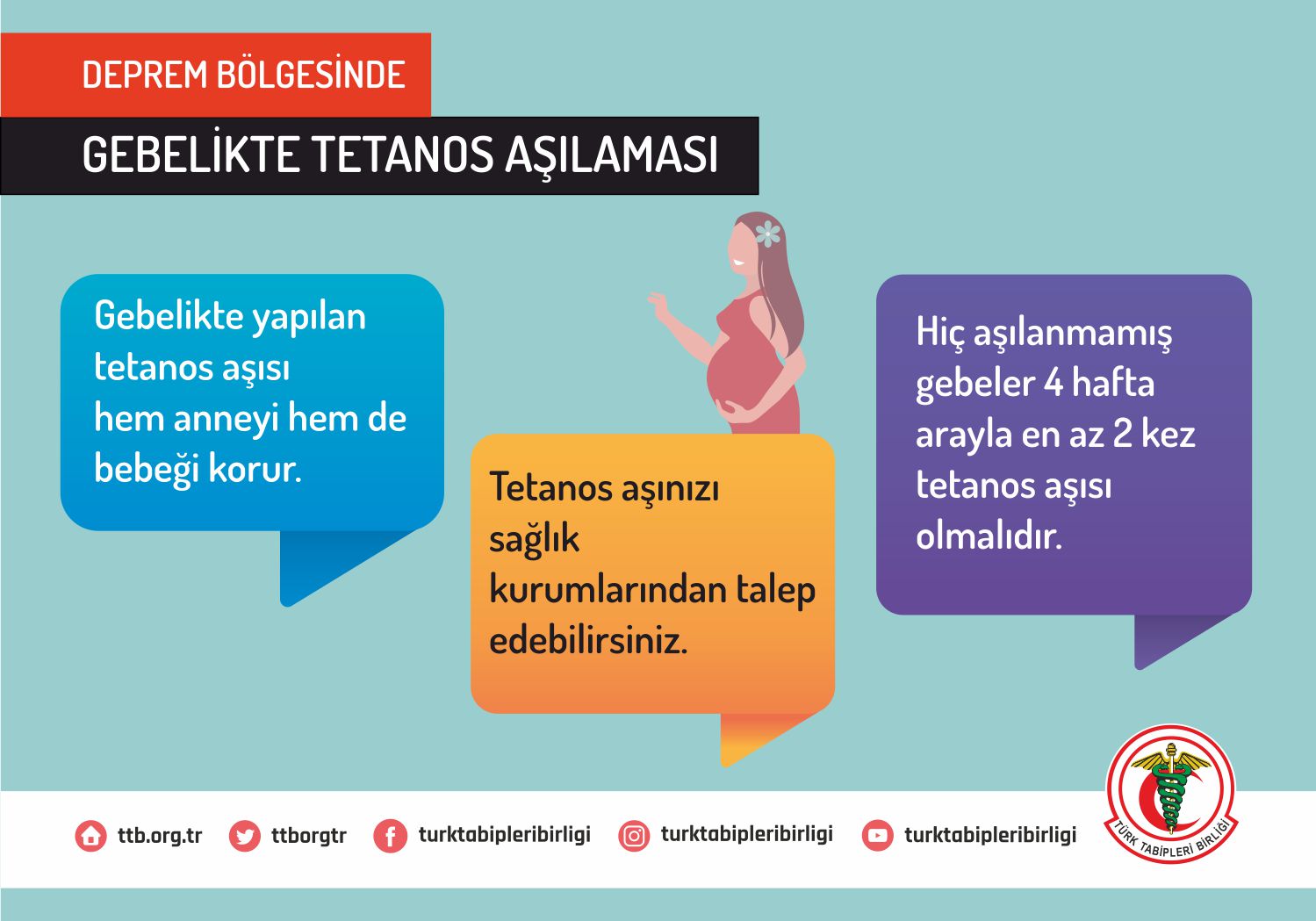 DEPREM BÖLGESİNDE

GEBELİKTE TETANOS AŞILAMASI

Gebelikte yapılan tetanos aşısı hem anneyi hem de bebeği korur.

Tetanos aşınızı sağlık kurumlarından talep edebilirsiniz.

Hiç aşılanmamış gebeler 4 hafta arayla en az 2 kez tetanos aşısı olmalıdır.

ttb.org.tr ttborgtr turktabipleribirligi turktabipleribirligi turktabipleribirligi

TÜRK TABİPLERİ BİRLİĞİ